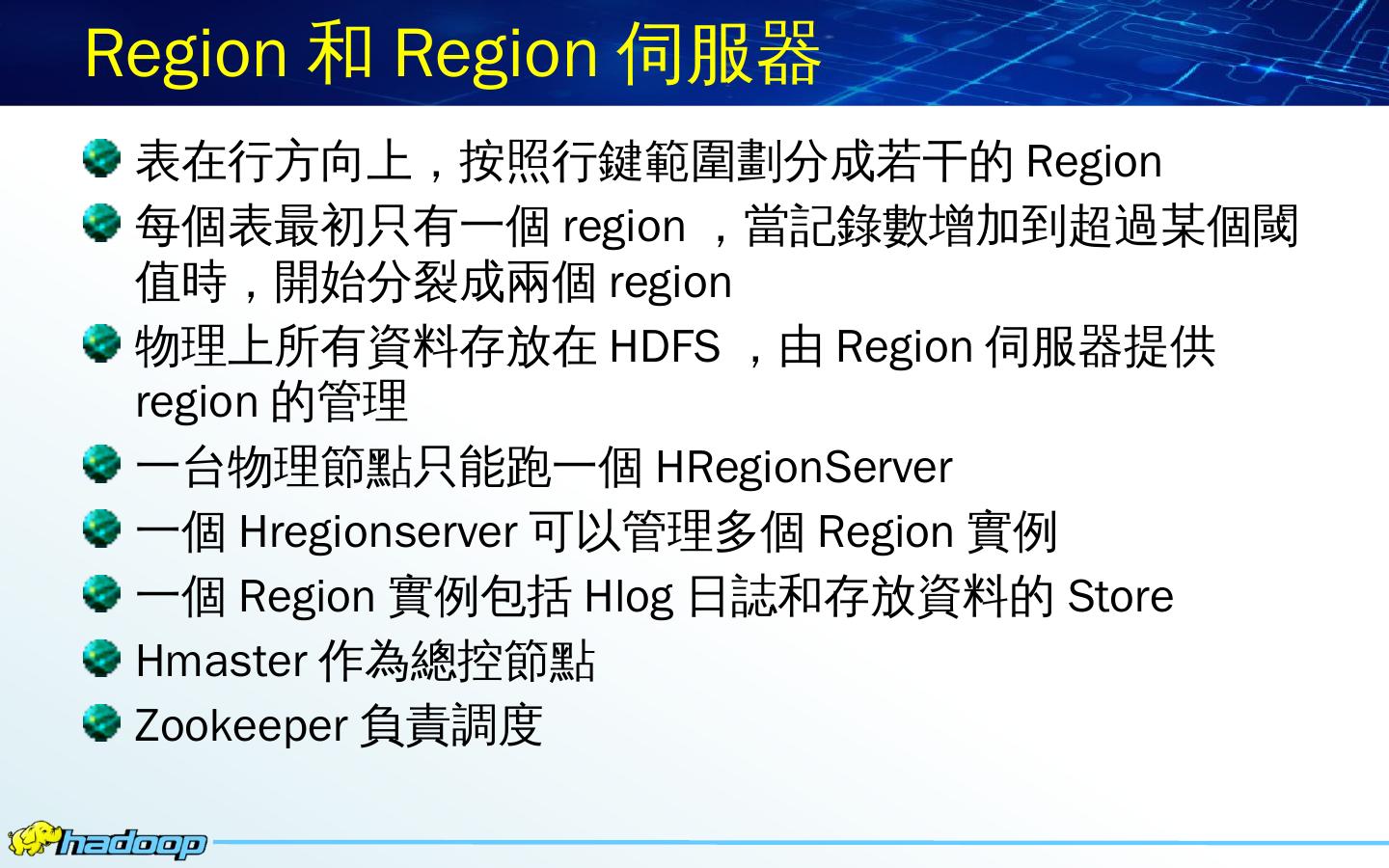 Region 和 Region 伺服器

表在行方向上，按照行鍵範圍劃分成若干的 Region

每個表最初只有一個 region ，當記錄數增加到超過某個閾值時，開始分裂成兩個 region

物理上所有資料存放在 HDFS ，由 Region 伺服器提供 region 的管理

一台物理節點只能跑一個 HRegionServer

一個 Hregionserver 可以管理多個 Region 實例

一個 Region 實例包括 Hlog 日誌和存放資料的 Store

Hmaster 作為總控節點

Zookeeper 負責調度

hadoop